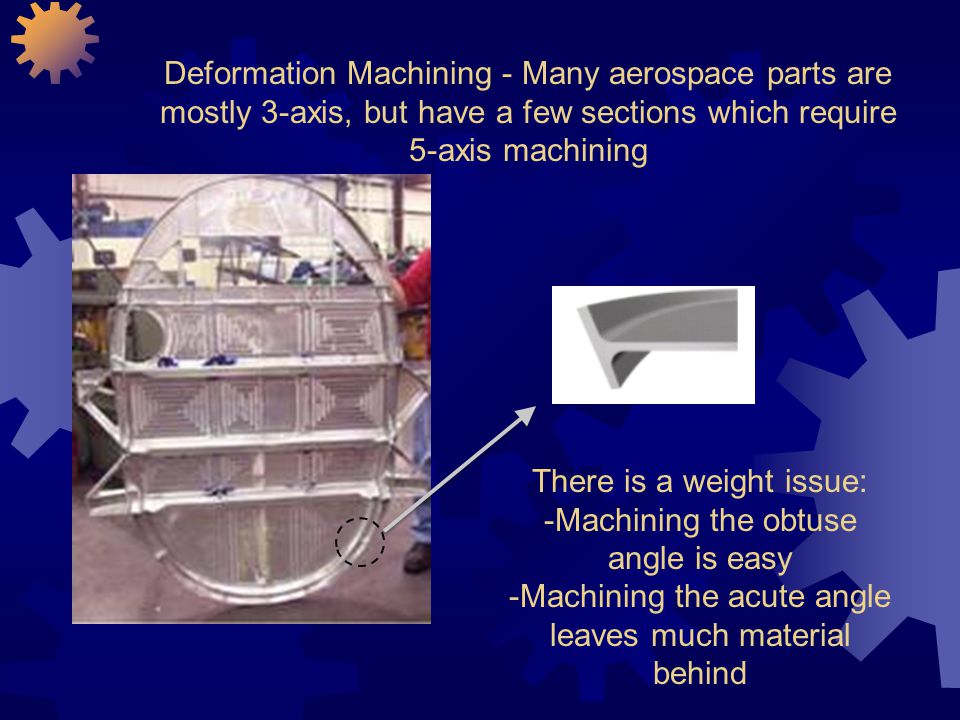 Deformation Machining - Many aerospace parts are mostly 3-axis, but have a few sections which require 5-axis machining

There is a weight issue:
-Machining the obtuse angle is easy
-Machining the acute angle leaves much material behind